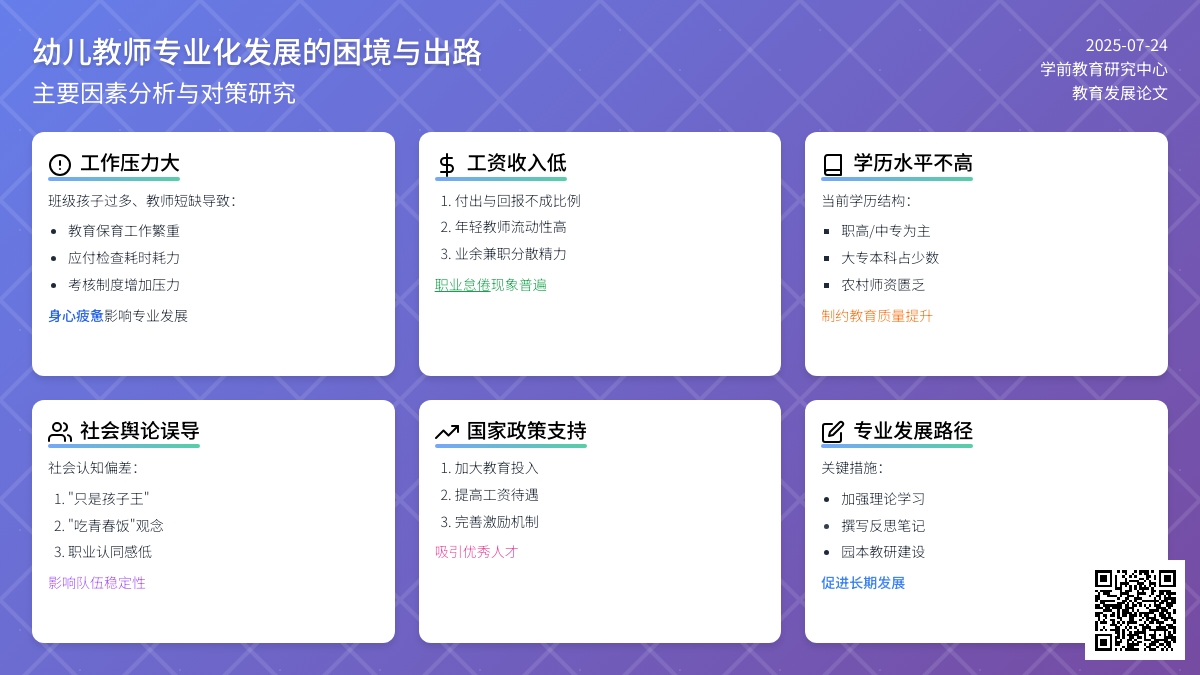 幼儿教师专业化发展的困境与出路
主要因素分析与对策研究

2025-07-24
学前教育研究中心
教育发展论文

工作压力大

班级孩子过多、教师短缺导致：

- 教育保育工作繁重
- 应付检查耗时耗力
- 考核制度增加压力

身心疲惫影响专业发展

工资收入低

1. 付出与回报不成比例
2. 年轻教师流动性高
3. 业余兼职分散精力

职业怠倦现象普遍

学历水平不高

当前学历结构：

- 职高/中专为主
- 大专本科占少数
- 农村师资匮乏

制约教育质量提升

社会舆论误导

社会认知偏差：

1. "只是孩子王"
2. "吃青春饭"观念
3. 职业认同感低

影响队伍稳定性

国家政策支持

1. 加大教育投入
2. 提高工资待遇
3. 完善激励机制

吸引优秀人才

专业发展路径

关键措施：

- 加强理论学习
- 撰写反思笔记
- 园本教研建设

促进长期发展